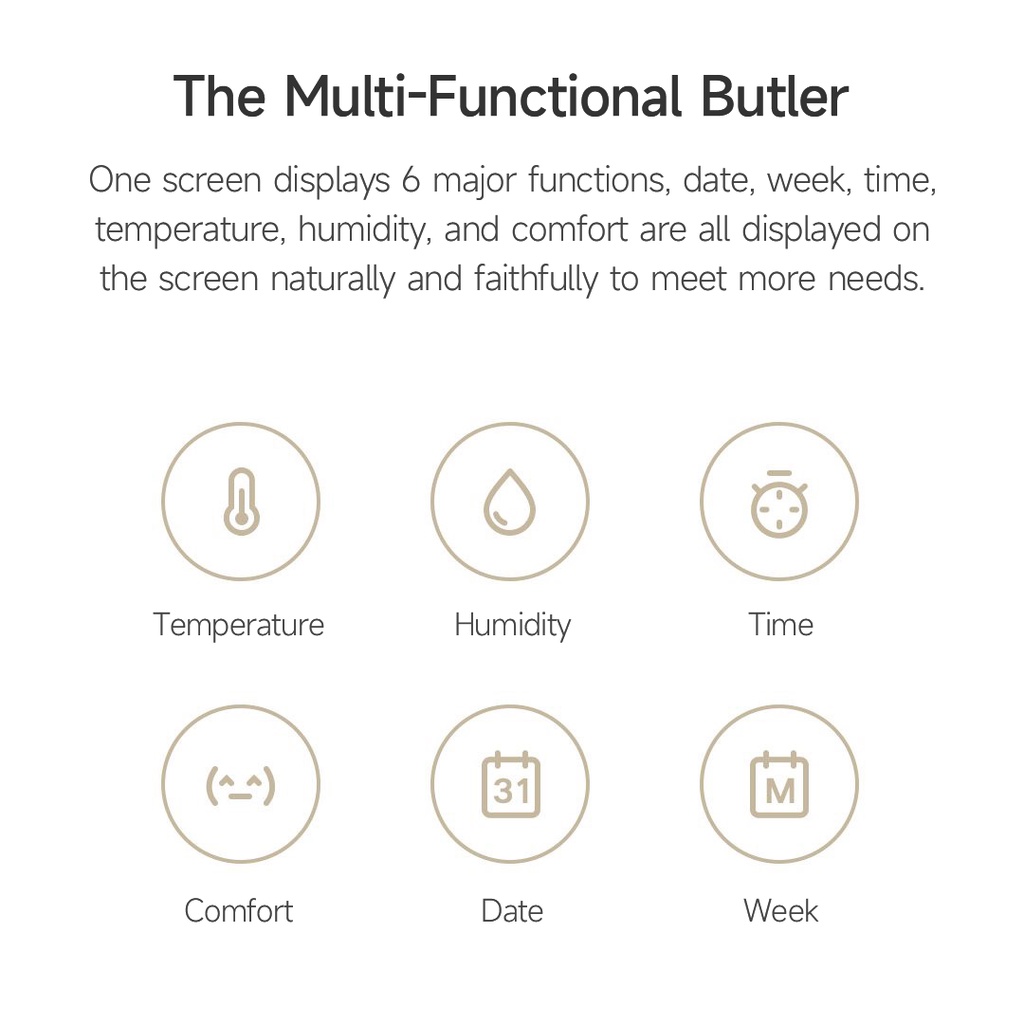 The Multi-Functional Butler

One screen displays 6 major functions, date, week, time, temperature, humidity, and comfort are all displayed on the screen naturally and faithfully to meet more needs.

Temperature

Humidity

Time

(^_^)

Comfort

31

Date

M

Week